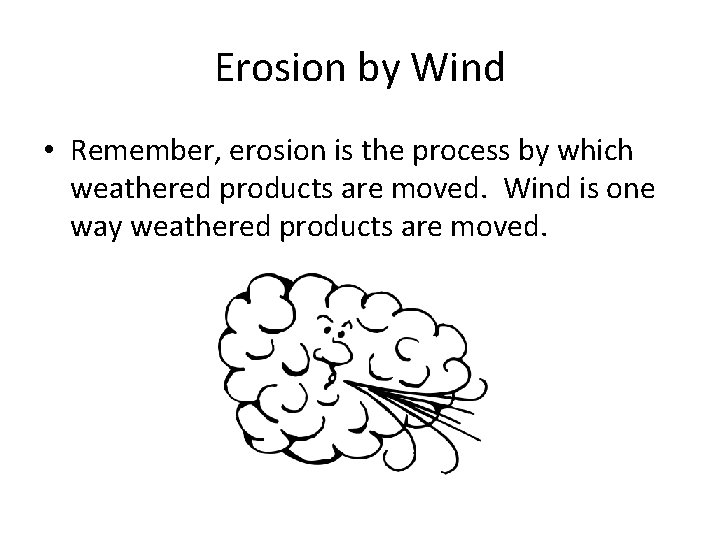 Erosion by Wind

• Remember, erosion is the process by which weathered products are moved. Wind is one way weathered products are moved.